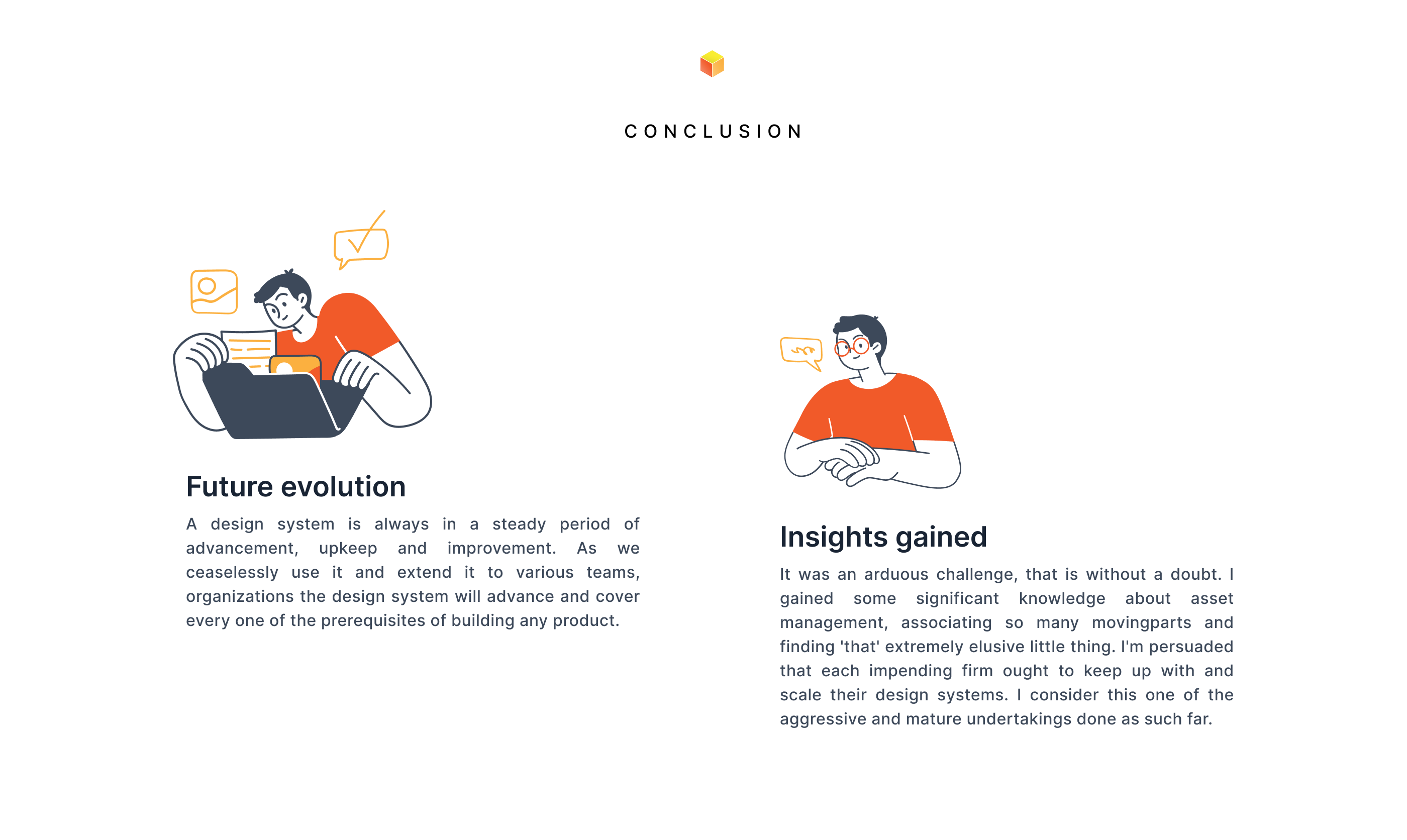 CONCLUSION

Future evolution

A design system is always in a steady period of advancement, upkeep and improvement. As we ceaselessly use it and extend it to various teams, organizations the design system will advance and cover every one of the prerequisites of building any product.

Insights gained

It was an arduous challenge, that is without a doubt. I gained some significant knowledge about asset management, associating so many movingparts and finding 'that' extremely elusive little thing. I'm persuaded that each impending firm ought to keep up with and scale their design systems. I consider this one of the aggressive and mature undertakings done as such far.